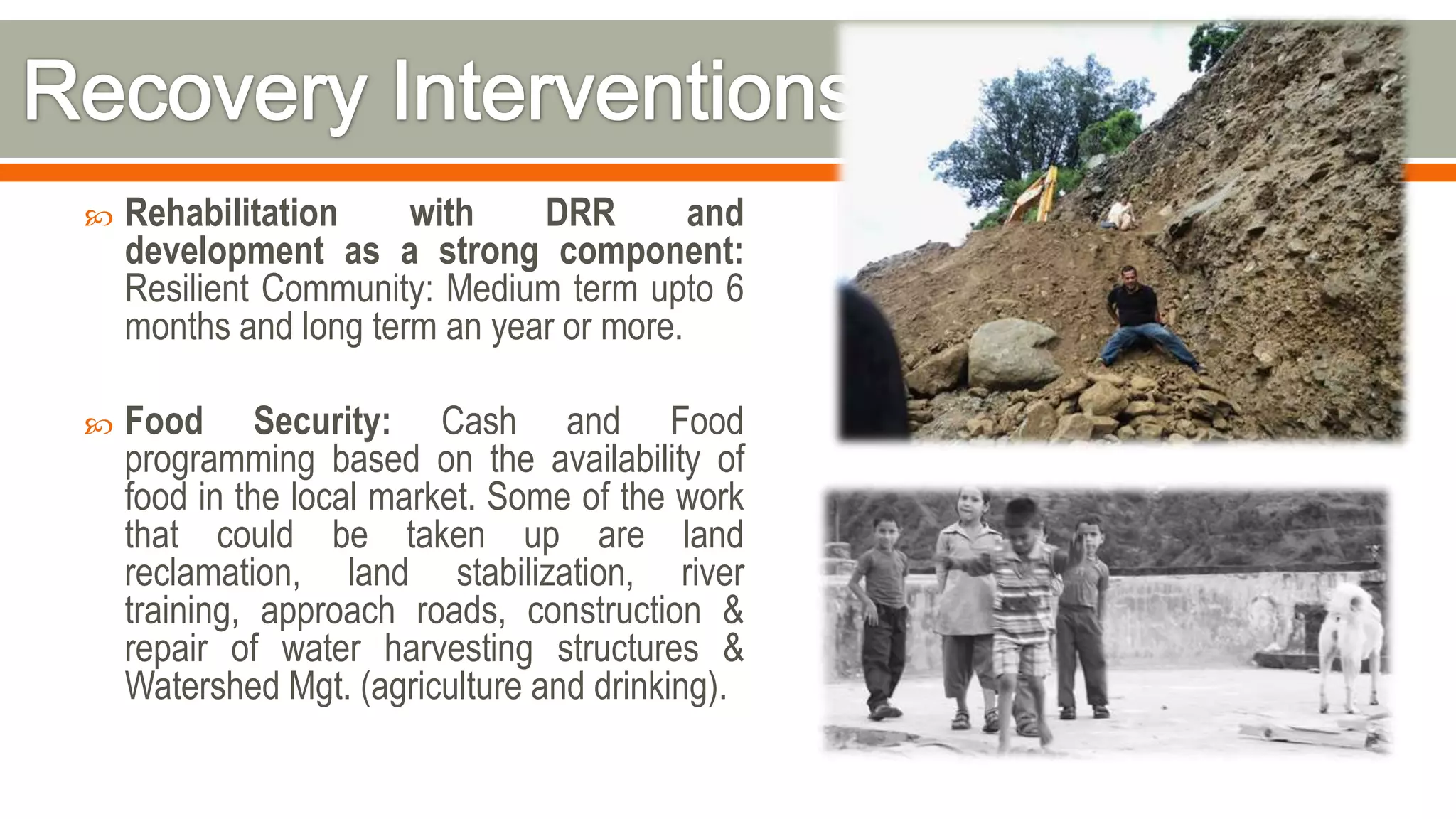 Recovery Interventions

Rehabilitation with DRR and development as a strong component: Resilient Community: Medium term upto 6 months and long term an year or more.

Food Security: Cash and Food programming based on the availability of food in the local market. Some of the work that could be taken up are land reclamation, land stabilization, river training, approach roads, construction & repair of water harvesting structures & Watershed Mgt. (agriculture and drinking).